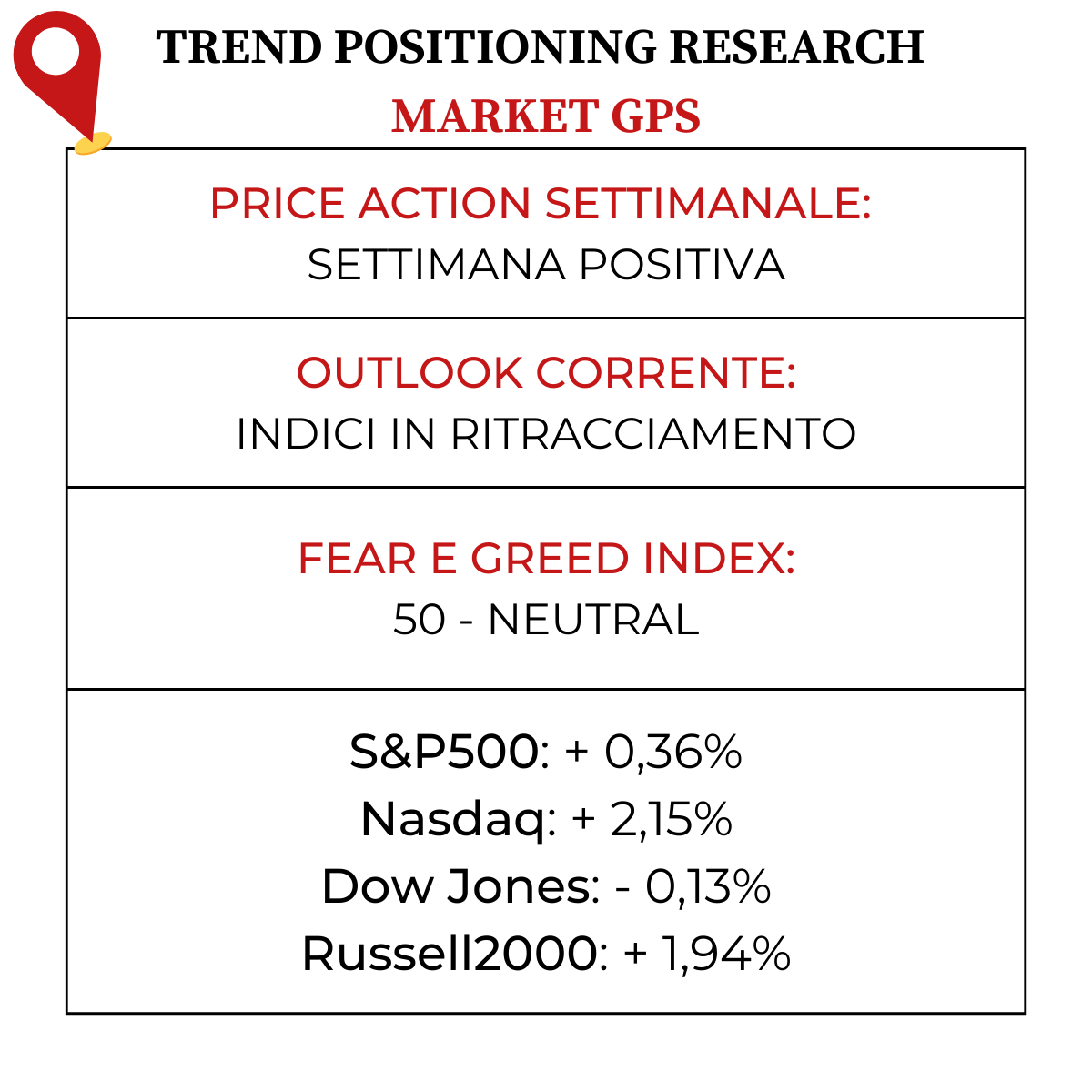 TREND POSITIONING RESEARCH
MARKET GPS

PRICE ACTION SETTIMANALE:
SETTIMANA POSITIVA

OUTLOOK CORRENTE:
INDICI IN RITRACCIAMENTO

FEAR E GREED INDEX:
50 - NEUTRAL

S&P500: + 0,36%
Nasdaq: + 2,15%
Dow Jones: - 0,13%
Russell2000: + 1,94%